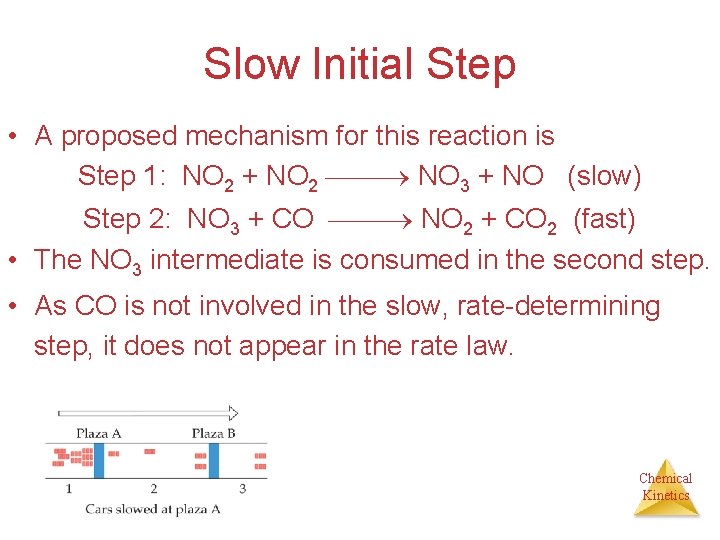 Slow Initial Step

• A proposed mechanism for this reaction is

Step 1: $NO_2 + NO_2 \longrightarrow NO_3 + NO$ (slow)

Step 2: $NO_3 + CO \longrightarrow NO_2 + CO_2$ (fast)

• The $NO_3$ intermediate is consumed in the second step.

• As CO is not involved in the slow, rate-determining step, it does not appear in the rate law.

Plaza A
Plaza B
1
2
3
Cars slowed at plaza A

Chemical Kinetics